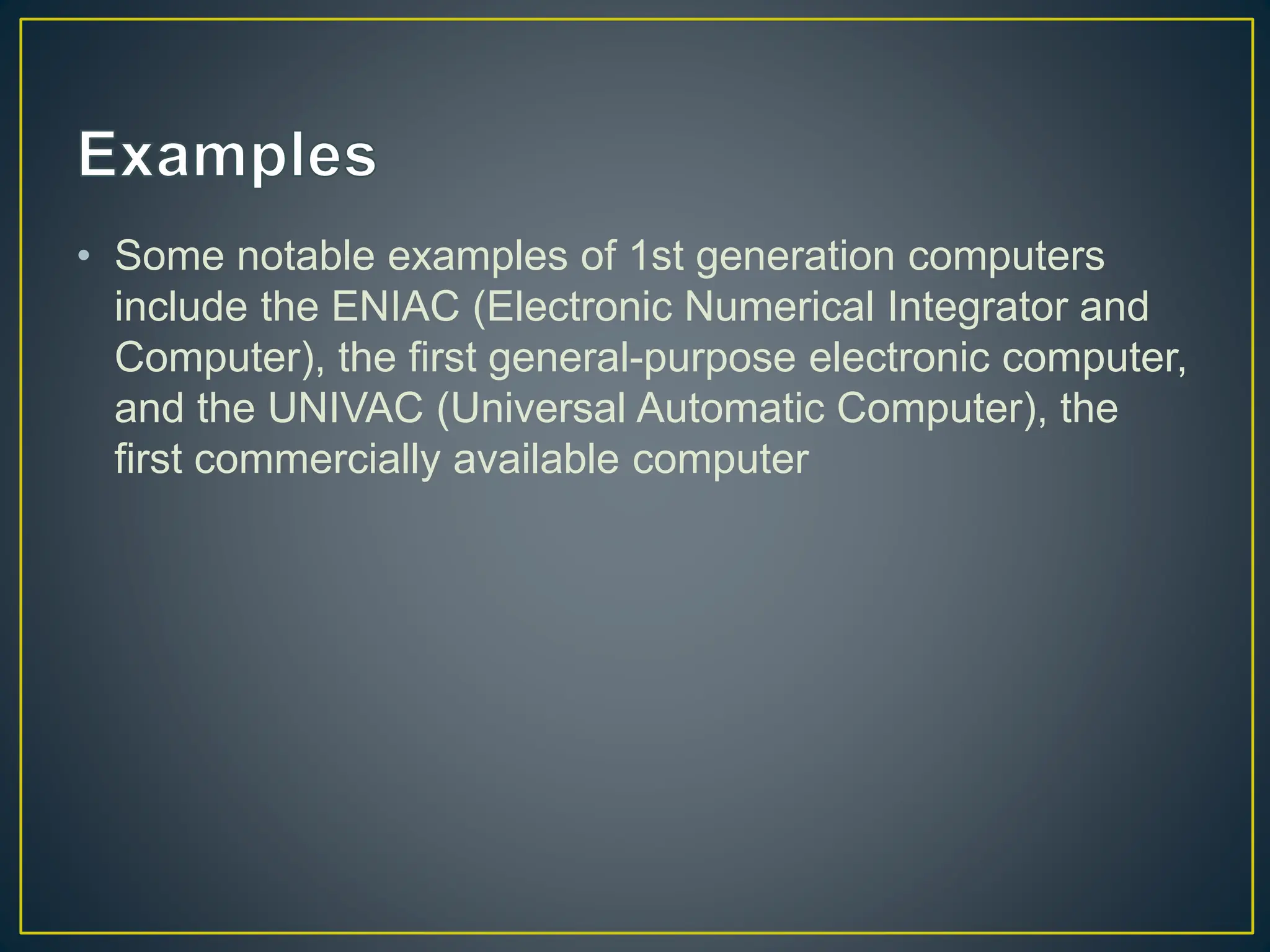 Examples

• Some notable examples of 1st generation computers include the ENIAC (Electronic Numerical Integrator and Computer), the first general-purpose electronic computer, and the UNIVAC (Universal Automatic Computer), the first commercially available computer